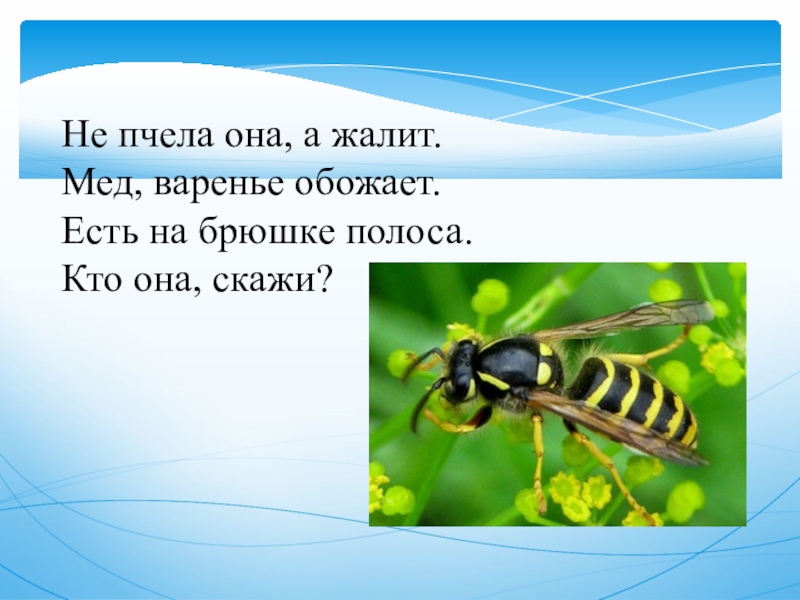 Не пчела она, а жалит.
Мед, варенье обожает.
Есть на брюшке полоса.
Кто она, скажи?